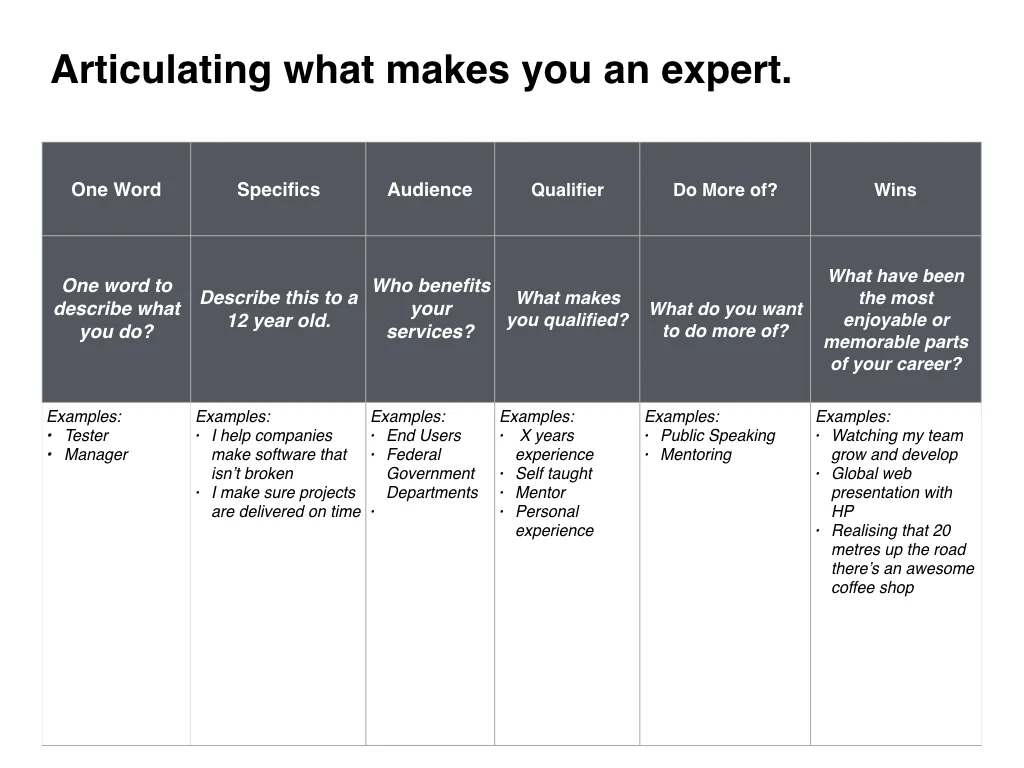 Articulating what makes you an expert.

| One Word | Specifics | Audience | Qualifier | Do More of? | Wins |
|---|---|---|---|---|---|
| One word to describe what you do? | Describe this to a 12 year old. | Who benefits your services? | What makes you qualified? | What do you want to do more of? | What have been the most enjoyable or memorable parts of your career? |
| Examples: • Tester • Manager | Examples: • I help companies make software that isn't broken • I make sure projects are delivered on time | Examples: • End Users • Federal Government Departments • | Examples: • X years experience • Self taught • Mentor • Personal experience | Examples: • Public Speaking • Mentoring | Examples: • Watching my team grow and develop • Global web presentation with HP • Realising that 20 metres up the road there's an awesome coffee shop |